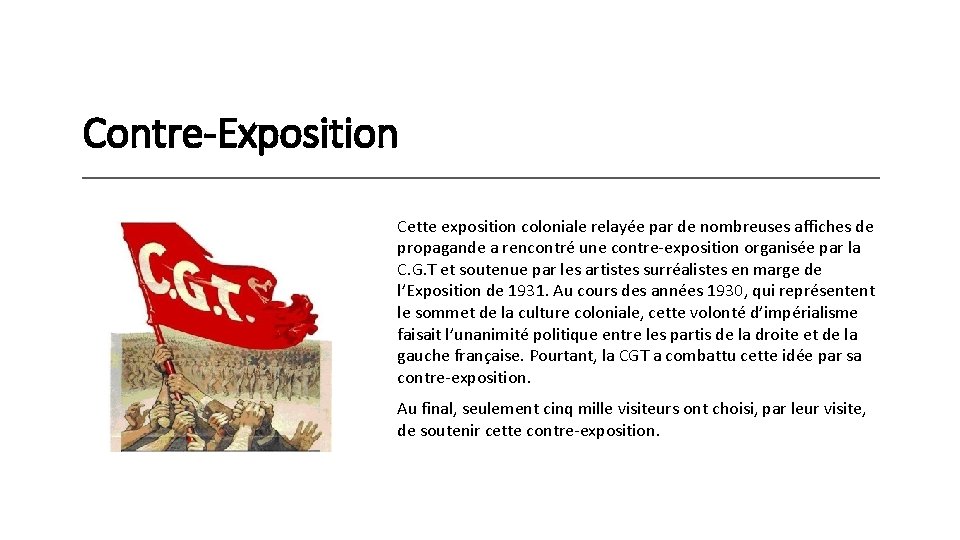 Contre-Exposition

C.G.T.

Cette exposition coloniale relayée par de nombreuses affiches de propagande a rencontré une contre-exposition organisée par la C.G.T et soutenue par les artistes surréalistes en marge de l'Exposition de 1931. Au cours des années 1930, qui représentent le sommet de la culture coloniale, cette volonté d'impérialisme faisait l'unanimité politique entre les partis de la droite et de la gauche française. Pourtant, la CGT a combattu cette idée par sa contre-exposition.

Au final, seulement cinq mille visiteurs ont choisi, par leur visite, de soutenir cette contre-exposition.